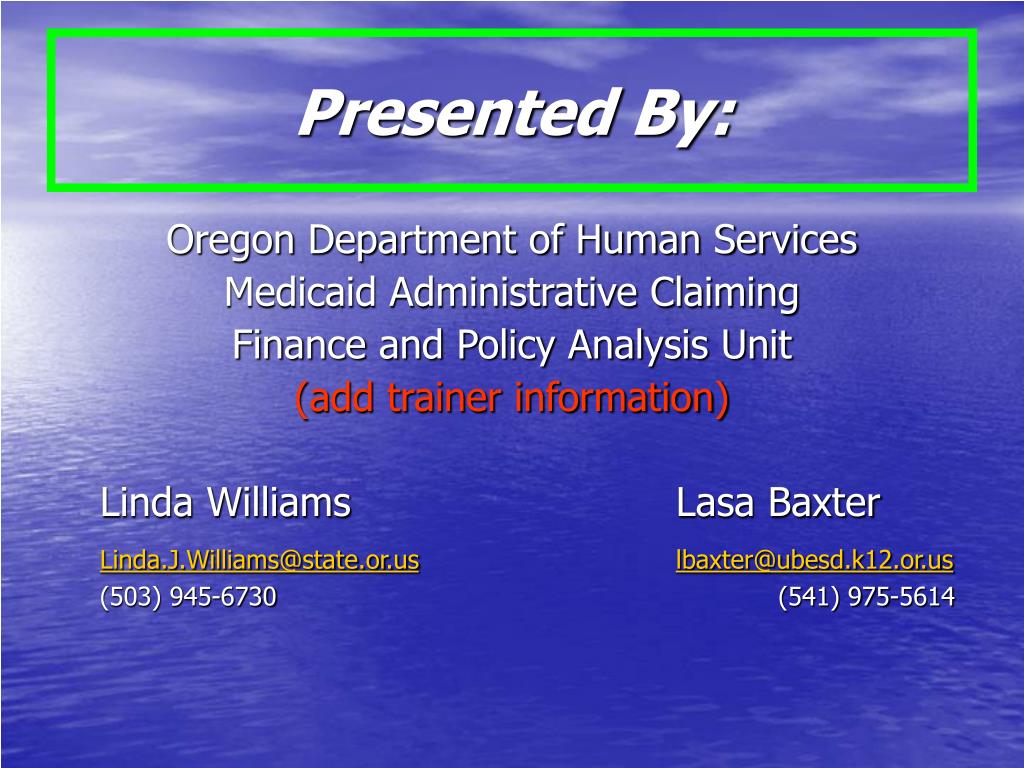 Presented By:

Oregon Department of Human Services
Medicaid Administrative Claiming
Finance and Policy Analysis Unit
(add trainer information)

Linda Williams

Linda.J.Williams@state.or.us
(503) 945-6730

Lasa Baxter

lbaxter@ubesd.k12.or.us
(541) 975-5614